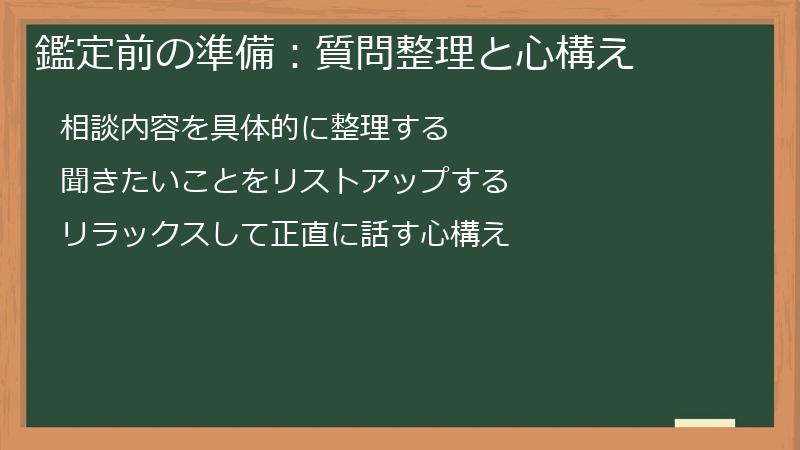 鑑定前の準備：質問整理と心構え

相談内容を具体的に整理する

聞きたいことをリストアップする

リラックスして正直に話す心構え